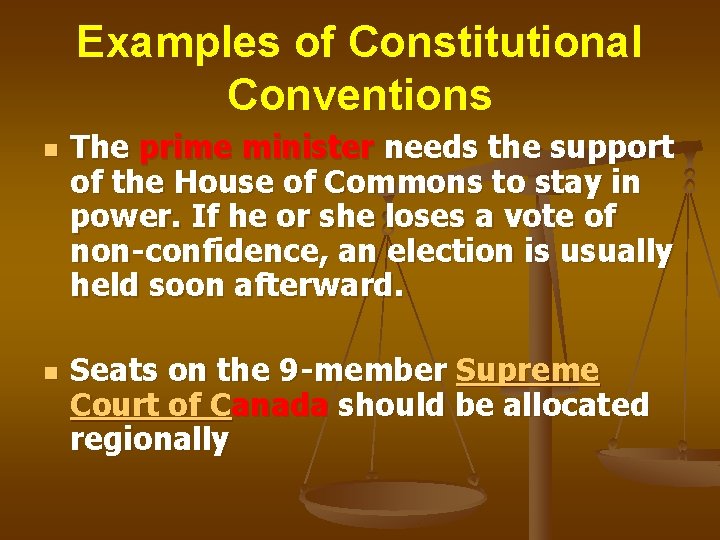 Examples of Constitutional Conventions

The prime minister needs the support of the House of Commons to stay in power. If he or she loses a vote of non-confidence, an election is usually held soon afterward.

Seats on the 9-member Supreme Court of Canada should be allocated regionally